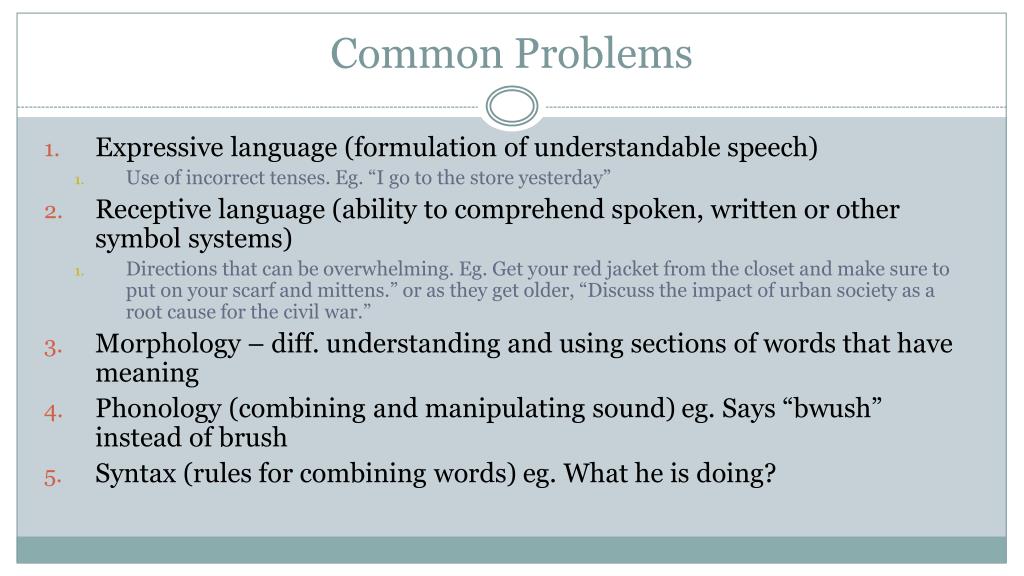 Common Problems

1. Expressive language (formulation of understandable speech)
   1. Use of incorrect tenses. Eg. “I go to the store yesterday”
2. Receptive language (ability to comprehend spoken, written or other symbol systems)
   1. Directions that can be overwhelming. Eg. Get your red jacket from the closet and make sure to put on your scarf and mittens.” or as they get older, “Discuss the impact of urban society as a root cause for the civil war.”
3. Morphology – diff. understanding and using sections of words that have meaning
4. Phonology (combining and manipulating sound) eg. Says “bwush” instead of brush
5. Syntax (rules for combining words) eg. What he is doing?